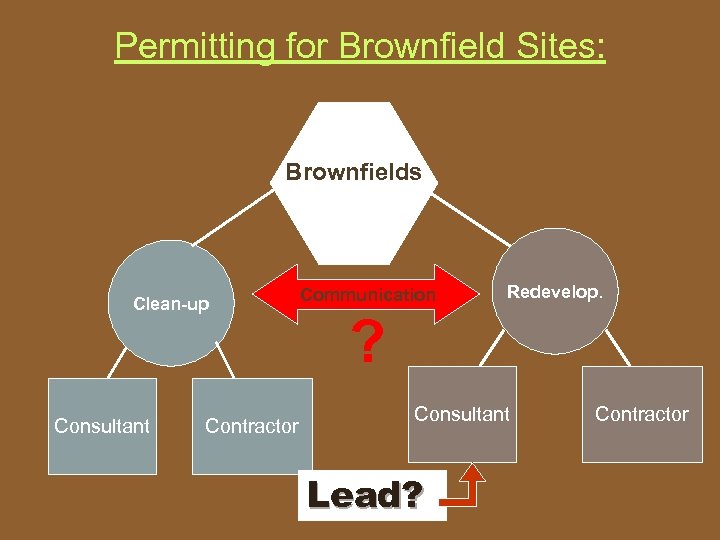 Permitting for Brownfield Sites:

Brownfields

Clean-up

Communication

?

Redevelop.

Consultant

Contractor

Consultant

Contractor

Lead?